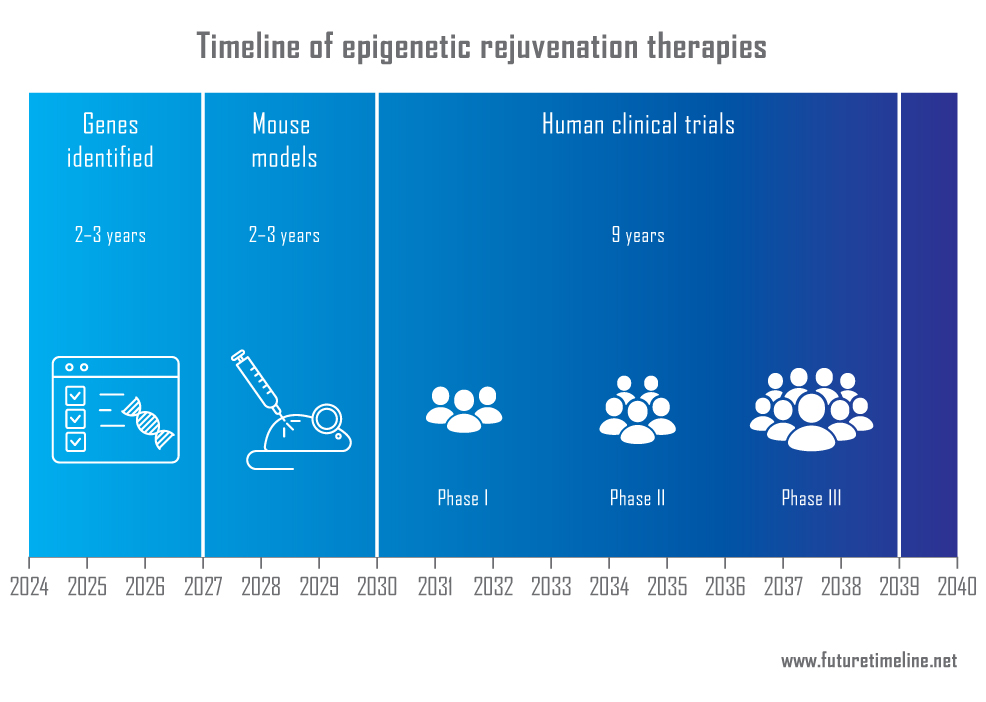 Timeline of epigenetic rejuvenation therapies

Genes identified

2–3 years

Mouse models

2–3 years

Human clinical trials

9 years

Phase I

Phase II

Phase III

2024 2025 2026 2027 2028 2029 2030 2031 2032 2033 2034 2035 2036 2037 2038 2039 2040

www.futuretimeline.net